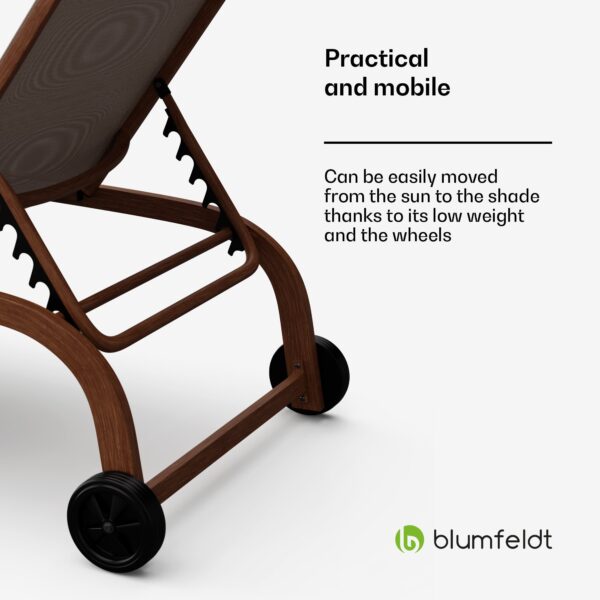 Practical and mobile

Can be easily moved from the sun to the shade thanks to its low weight and the wheels

blumfeldt